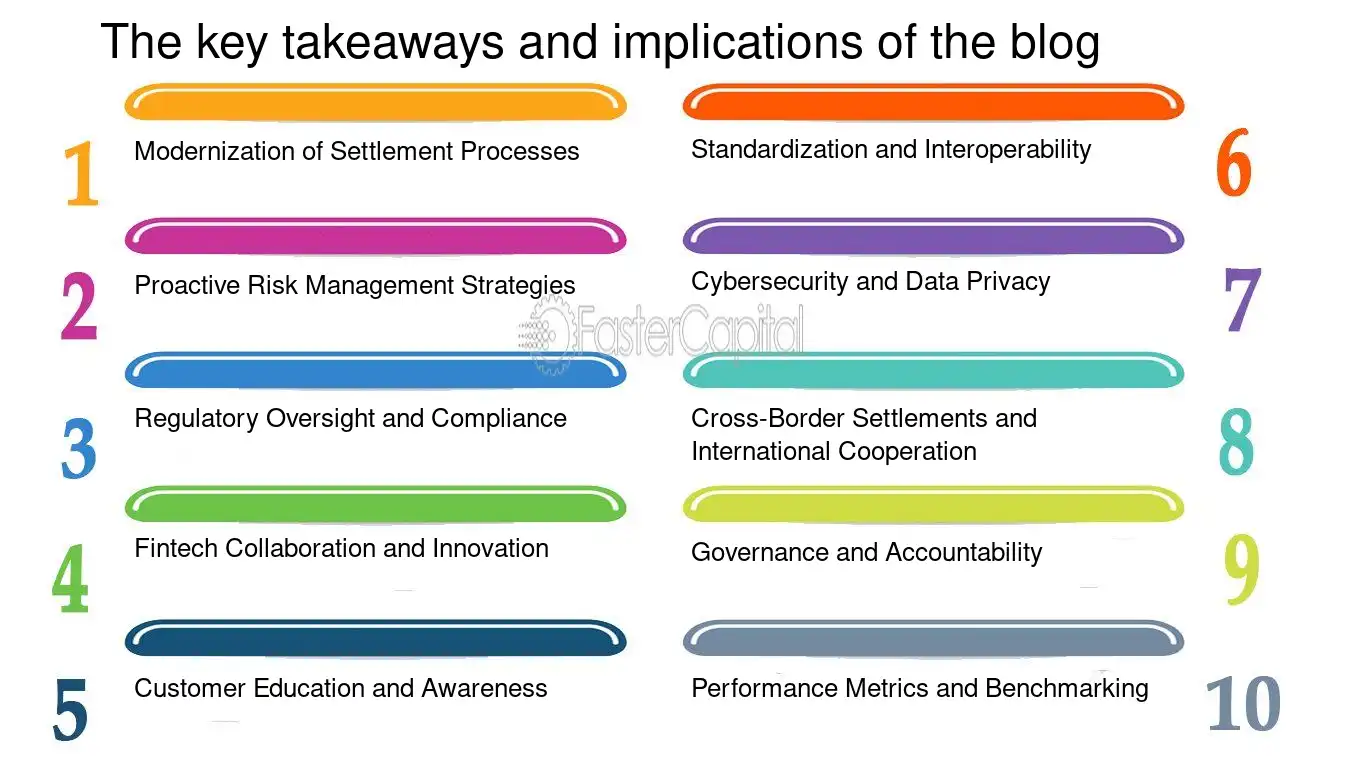 The key takeaways and implications of the blog

1
Modernization of Settlement Processes

2
Proactive Risk Management Strategies

3
Regulatory Oversight and Compliance

4
Fintech Collaboration and Innovation

5
Customer Education and Awareness

Standardization and Interoperability
6

Cybersecurity and Data Privacy
7

Cross-Border Settlements and International Cooperation
8

Governance and Accountability
9

Performance Metrics and Benchmarking
10

FasterCapital